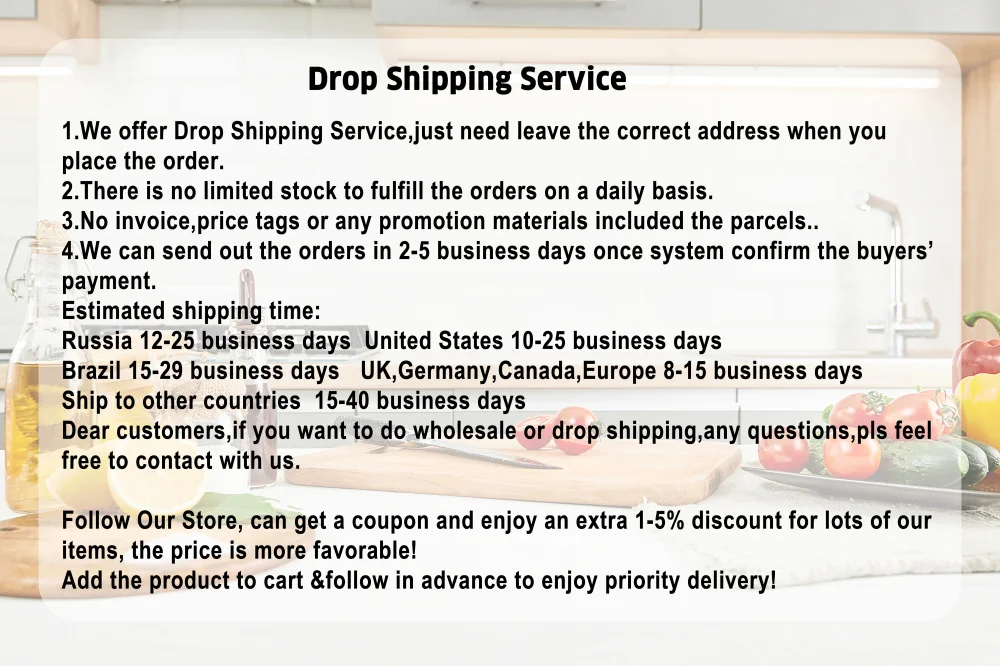 Drop Shipping Service

1.We offer Drop Shipping Service,just need leave the correct address when you place the order.
2.There is no limited stock to fulfill the orders on a daily basis.
3.No invoice,price tags or any promotion materials included the parcels..
4.We can send out the orders in 2-5 business days once system confirm the buyers' payment.
Estimated shipping time:
Russia 12-25 business days United States 10-25 business days
Brazil 15-29 business days UK,Germany,Canada,Europe 8-15 business days
Ship to other countries 15-40 business days
Dear customers,if you want to do wholesale or drop shipping,any questions,pls feel free to contact with us.

Follow Our Store, can get a coupon and enjoy an extra 1-5% discount for lots of our items, the price is more favorable!
Add the product to cart &follow in advance to enjoy priority delivery!